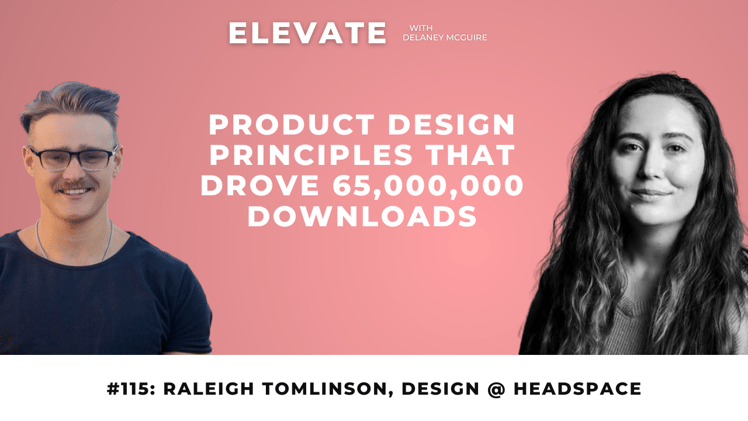 ELEVATE WITH DELANEY MCGUIRE

PRODUCT DESIGN PRINCIPLES THAT DROVE 65,000,000 DOWNLOADS

#115: RALEIGH TOMLINSON, DESIGN @ HEADSPACE